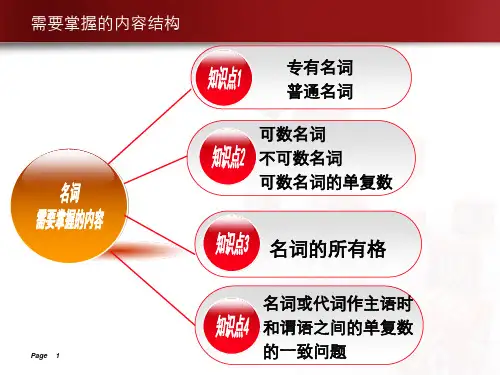 需要掌握的内容结构

名词
需要掌握的内容

知识点1
专有名词
普通名词

知识点2
可数名词
不可数名词
可数名词的单复数

知识点3
名词的所有格

知识点4
名词或代词作主语时和谓语之间的单复数的一致问题

Page 1